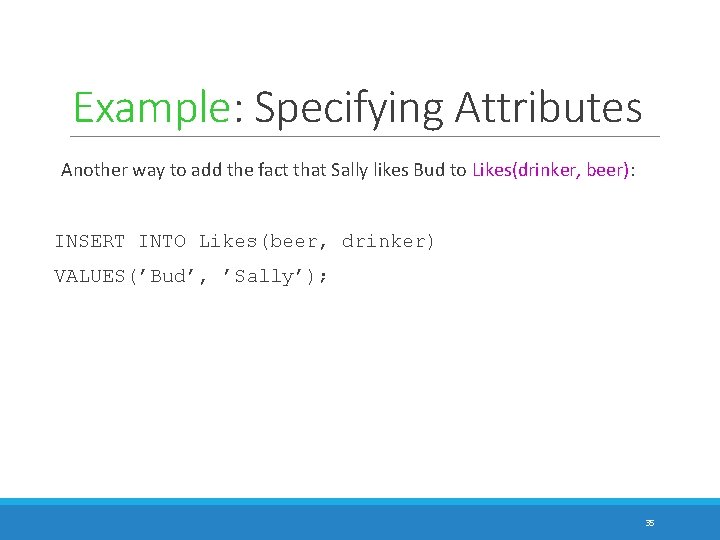 Example: Specifying Attributes

Another way to add the fact that Sally likes Bud to Likes(drinker, beer):

INSERT INTO Likes(beer, drinker)
VALUES('Bud', 'Sally');

35